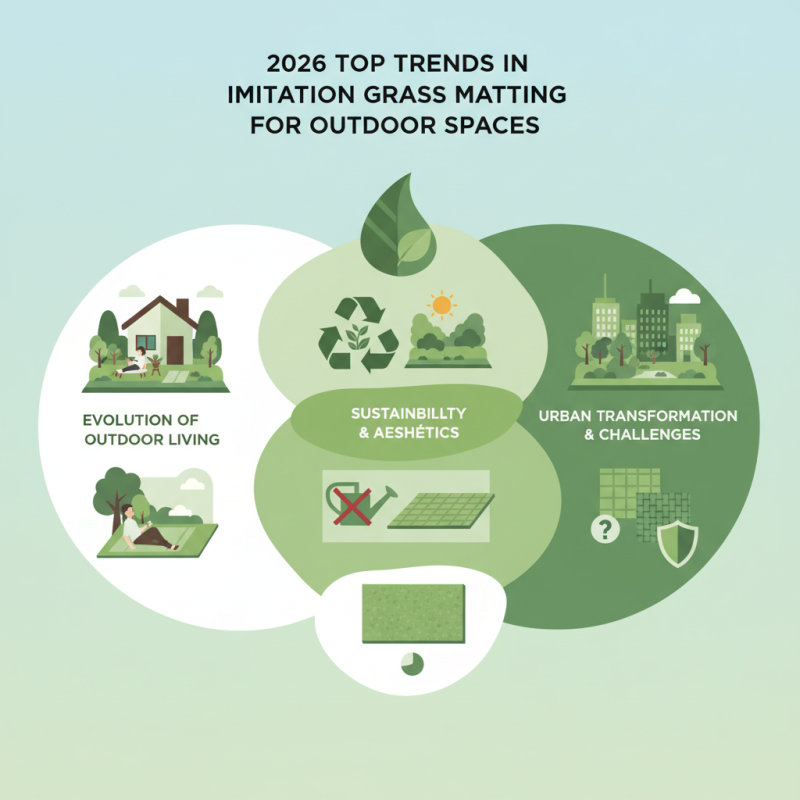 2026 TOP TRENDS IN IMITATION GRASS MATTING FOR OUTDOOR SPACES

EVOLUTION OF OUTDOOR LIVING

SUSTAINBILLTY & AESHÉTICS

URBAN TRANSFORMATION & CHALLENGES

?